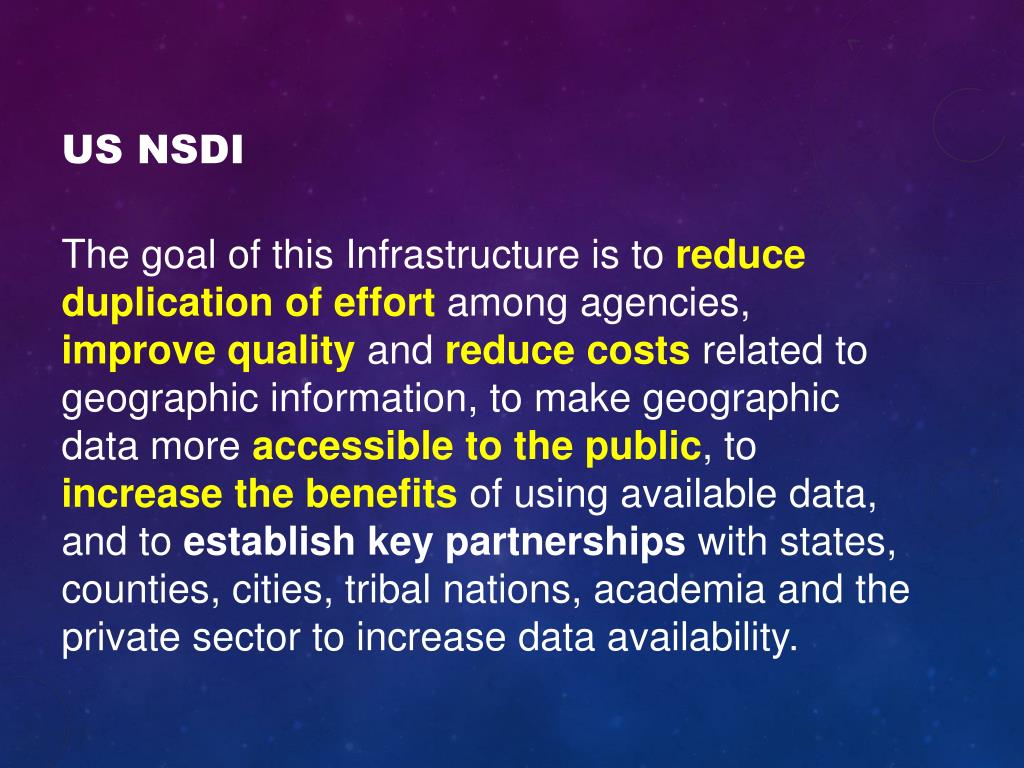 US NSDI

The goal of this Infrastructure is to reduce duplication of effort among agencies, improve quality and reduce costs related to geographic information, to make geographic data more accessible to the public, to increase the benefits of using available data, and to establish key partnerships with states, counties, cities, tribal nations, academia and the private sector to increase data availability.